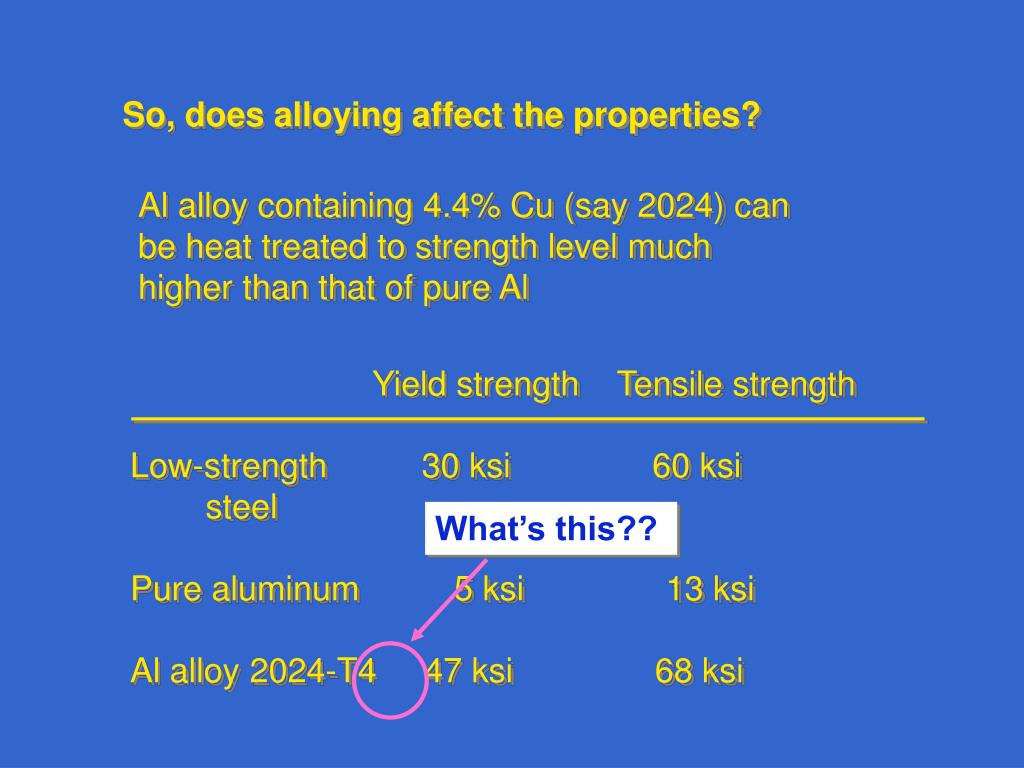 So, does alloying affect the properties?

Al alloy containing 4.4% Cu (say 2024) can be heat treated to strength level much higher than that of pure Al

| | Yield strength | Tensile strength |
|---|---|---|
| Low-strength steel | 30 ksi | 60 ksi |
| Pure aluminum | 5 ksi | 13 ksi |
| Al alloy 2024-T4 | 47 ksi | 68 ksi |

What's this??